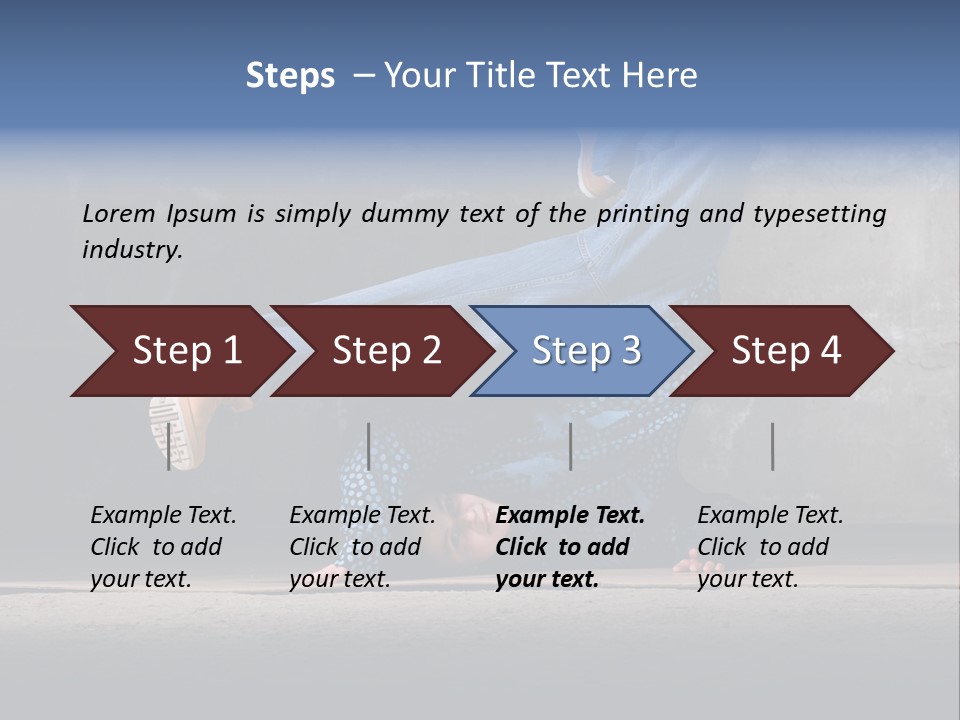 Steps – Your Title Text Here

Lorem Ipsum is simply dummy text of the printing and typesetting industry.

Step 1

Step 2

Step 3

Step 4

Example Text. Click to add your text.

Example Text. Click to add your text.

Example Text. Click to add your text.

Example Text. Click to add your text.